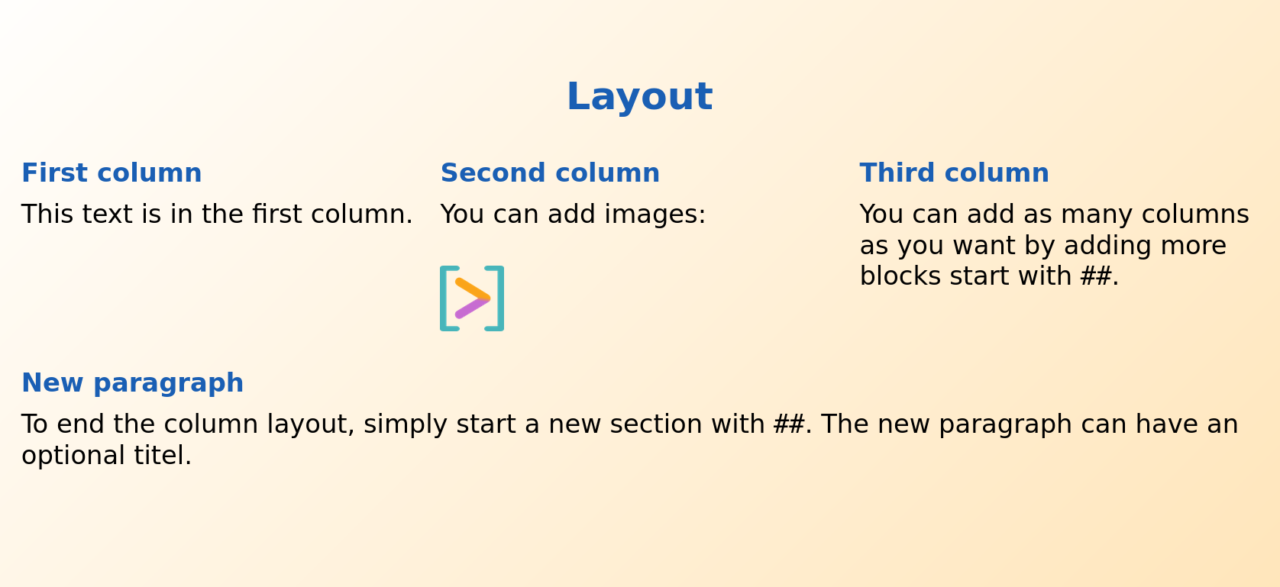 Layout

First column

This text is in the first column.

Second column

You can add images:

Third column

You can add as many columns as you want by adding more blocks start with ##.

New paragraph

To end the column layout, simply start a new section with ##. The new paragraph can have an optional titel.